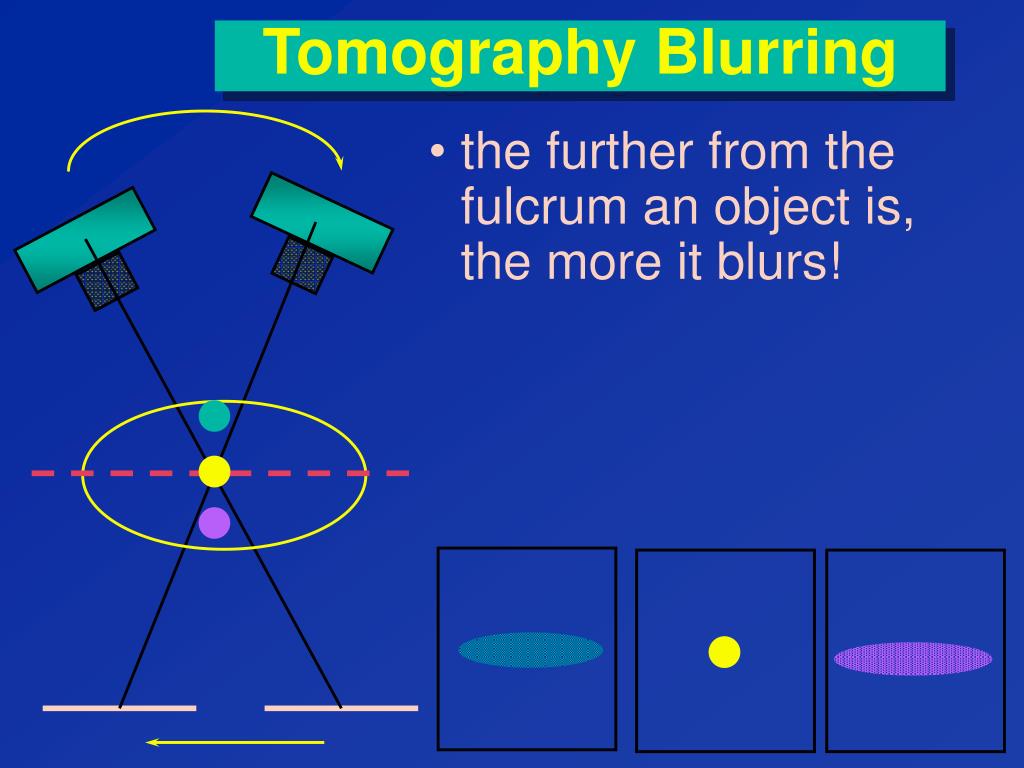 Tomography Blurring

• the further from the fulcrum an object is, the more it blurs!